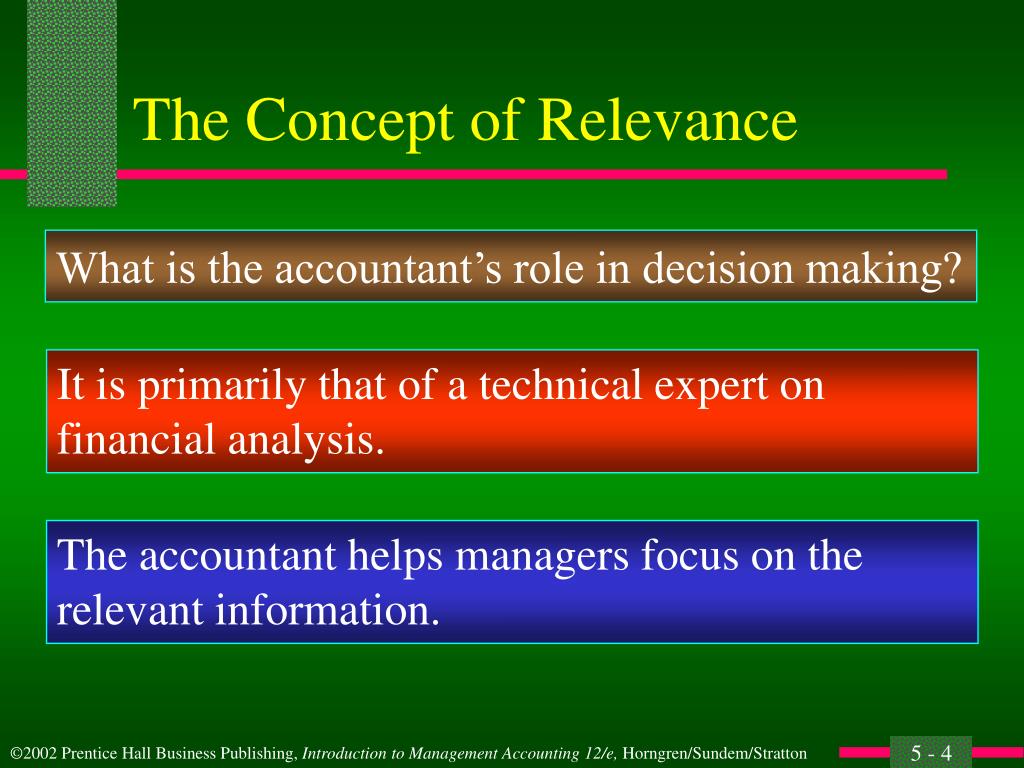 The Concept of Relevance

What is the accountant’s role in decision making?

It is primarily that of a technical expert on financial analysis.

The accountant helps managers focus on the relevant information.

©2002 Prentice Hall Business Publishing, Introduction to Management Accounting 12/e, Horngren/Sundem/Stratton

5 - 4